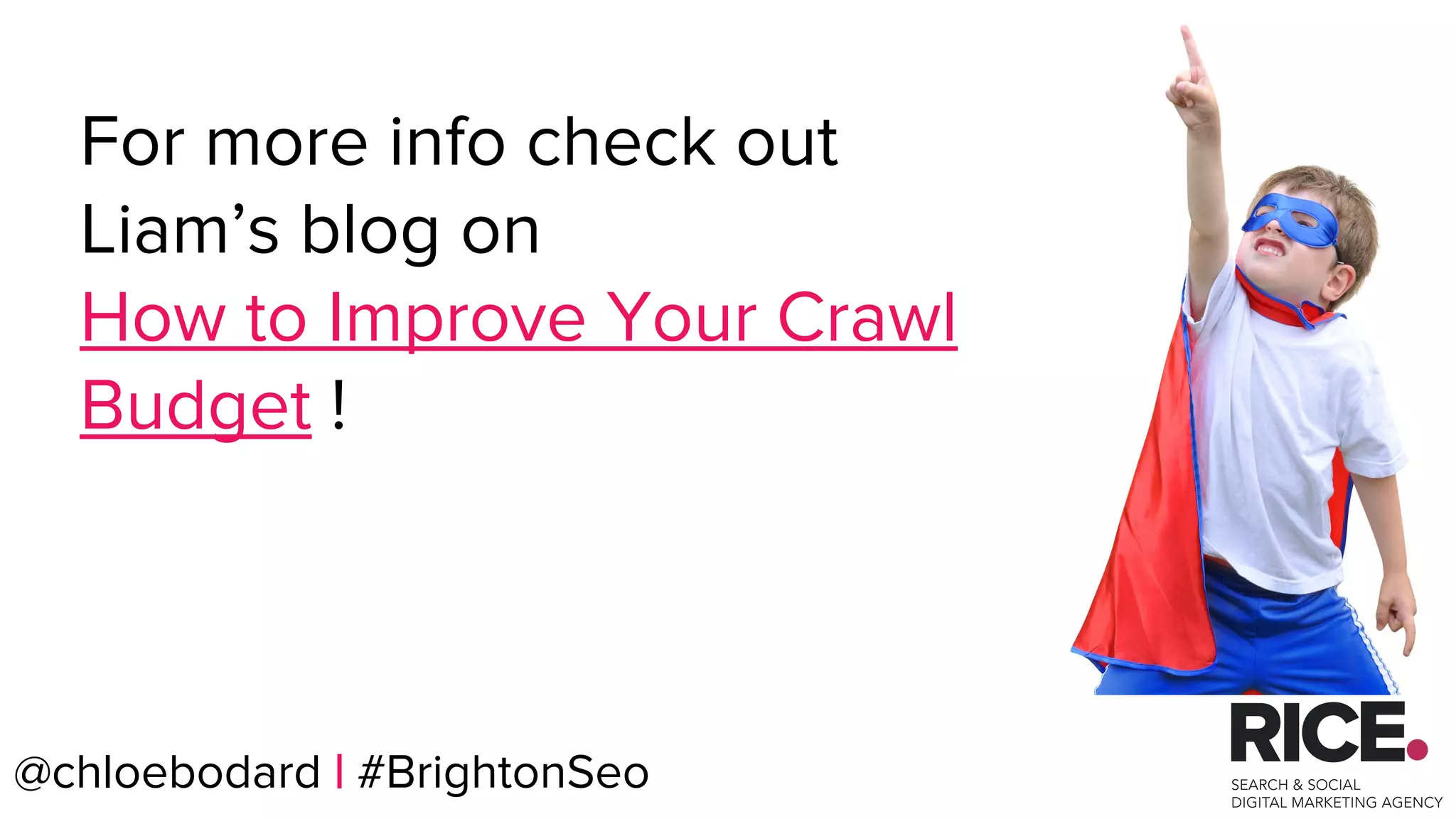 For more info check out Liam’s blog on How to Improve Your Crawl Budget !

@chloebodard | #BrightonSeo

RICE.
SEARCH & SOCIAL
DIGITAL MARKETING AGENCY